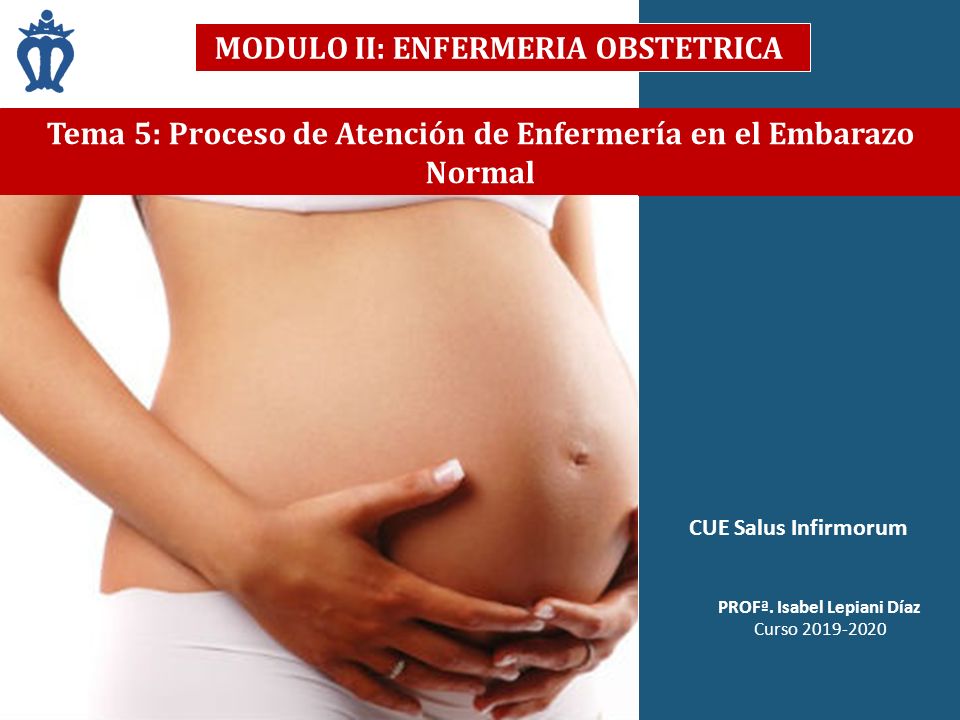 MODULO II: ENFERMERIA OBSTETRICA

Tema 5: Proceso de Atención de Enfermería en el Embarazo Normal

CUE Salus Infirmorum

PROFª. Isabel Lepiani Díaz
Curso 2019-2020